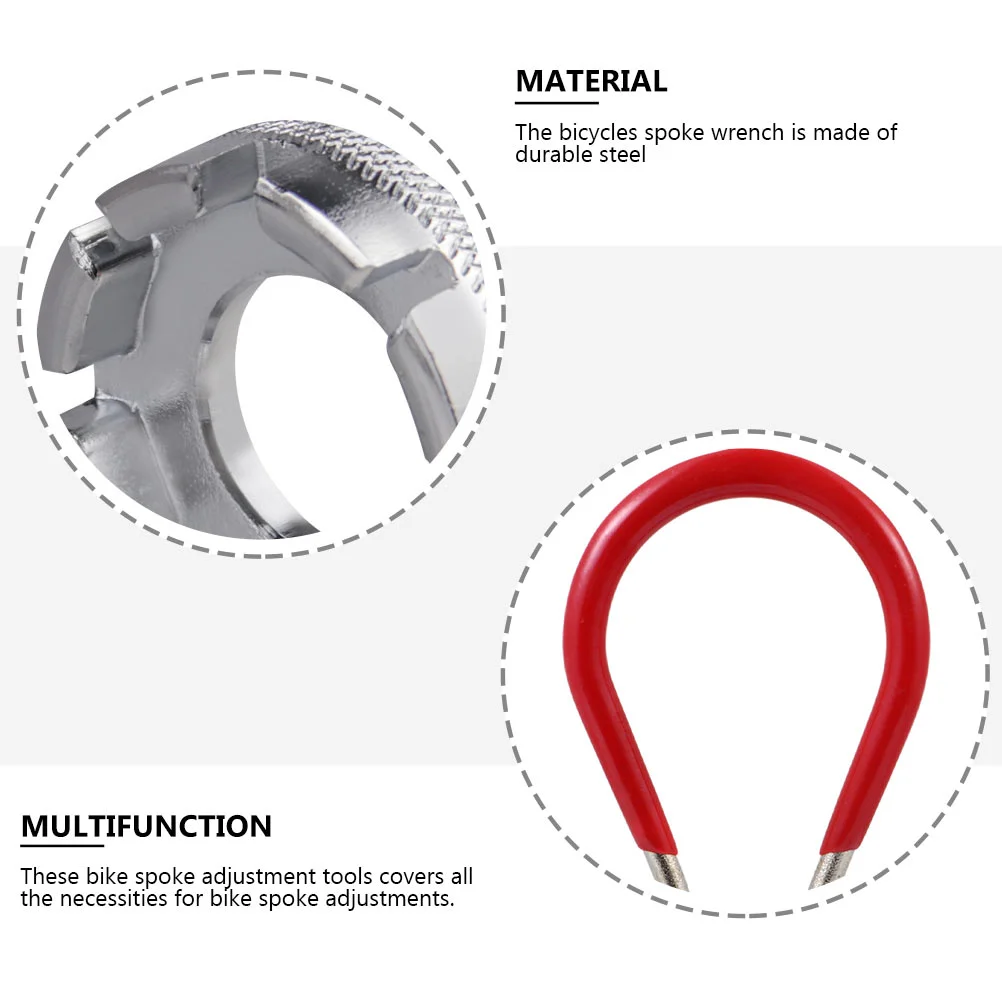 MATERIAL

The bicycles spoke wrench is made of durable steel

MULTIFUNCTION

These bike spoke adjustment tools covers all the necessities for bike spoke adjustments.